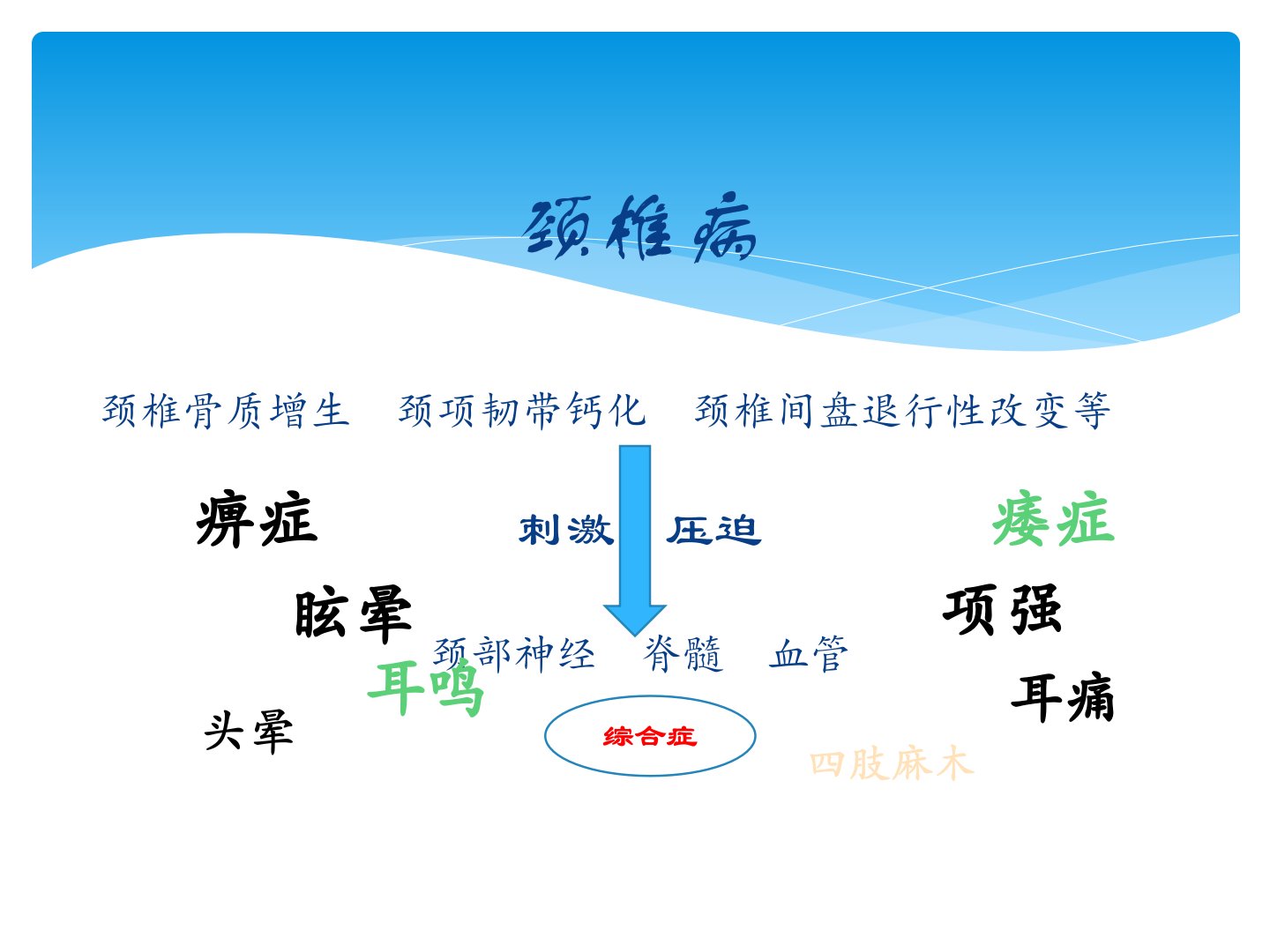 颈椎病

颈椎骨质增生　颈项韧带钙化　颈椎间盘退行性改变等

痹症

刺激　压迫

痿症

眩晕

项强

颈部神经　脊髓　血管

耳鸣

耳痛

头晕

综合症

四肢麻木